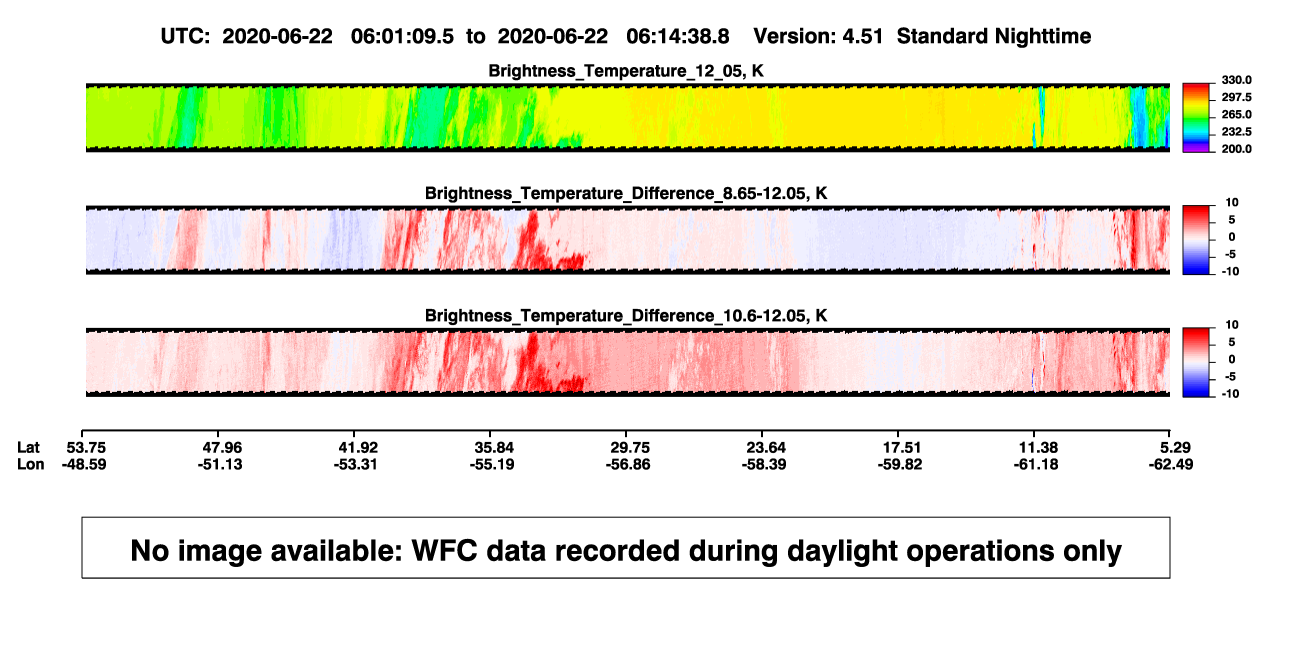 UTC: 2020-06-22 06:01:09.5 to 2020-06-22 06:14:38.8 Version: 4.51 Standard Nighttime

Brightness_Temperature_12_05, K

330.0
297.5
265.0
232.5
200.0

Brightness_Temperature_Difference_8.65-12.05, K

10
5
0
-5
-10

Brightness_Temperature_Difference_10.6-12.05, K

10
5
0
-5
-10

| Lat | 53.75 | 47.96 | 41.92 | 35.84 | 29.75 | 23.64 | 17.51 | 11.38 | 5.29 |
|---|---|---|---|---|---|---|---|---|---|
| Lon | -48.59 | -51.13 | -53.31 | -55.19 | -56.86 | -58.39 | -59.82 | -61.18 | -62.49 |

No image available: WFC data recorded during daylight operations only